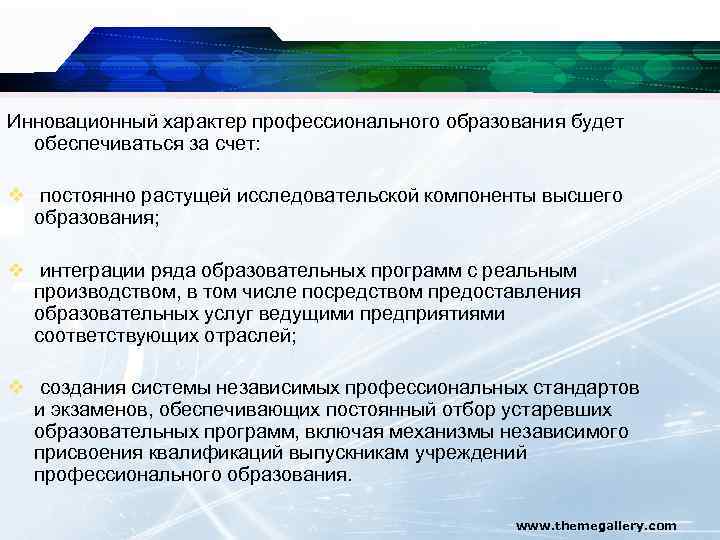 Инновационный характер профессионального образования будет обеспечиваться за счет:

❖ постоянно растущей исследовательской компоненты высшего образования;

❖ интеграции ряда образовательных программ с реальным производством, в том числе посредством предоставления образовательных услуг ведущими предприятиями соответствующих отраслей;

❖ создания системы независимых профессиональных стандартов и экзаменов, обеспечивающих постоянный отбор устаревших образовательных программ, включая механизмы независимого присвоения квалификаций выпускникам учреждений профессионального образования.

www.themegallery.com